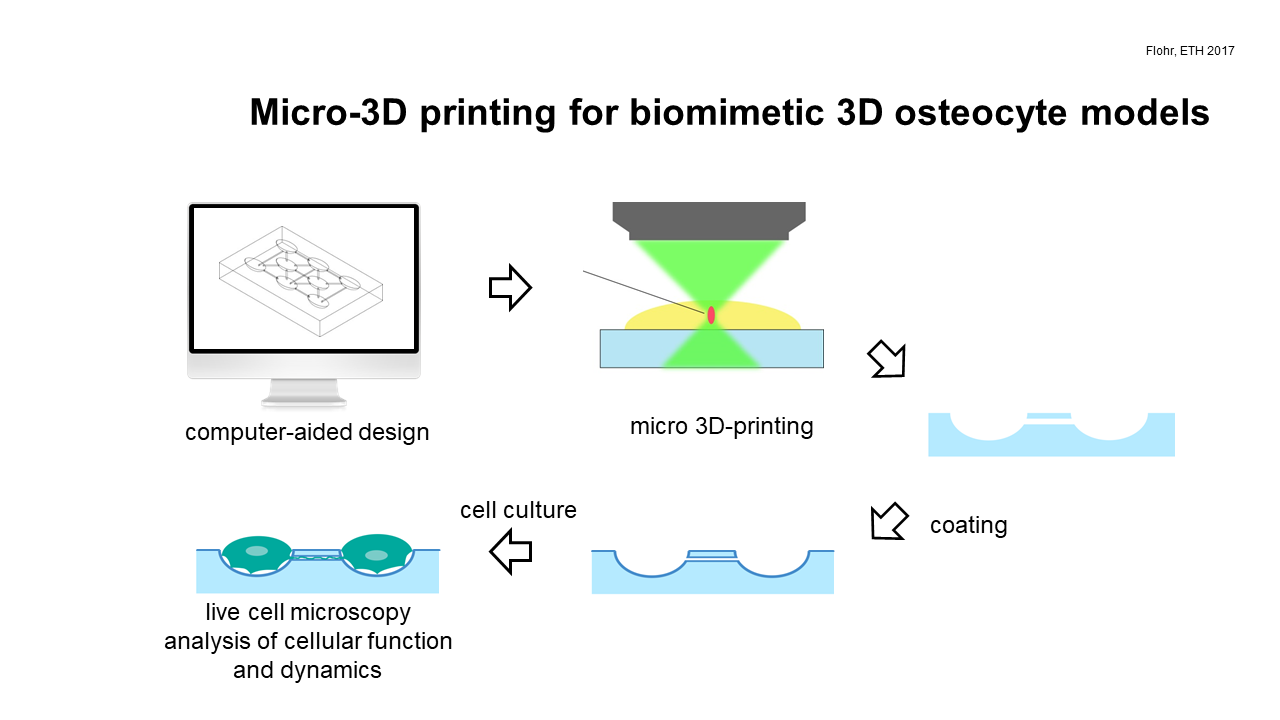 Flohr, ETH 2017

Micro-3D printing for biomimetic 3D osteocyte models

computer-aided design

micro 3D-printing

coating

cell culture

live cell microscopy
analysis of cellular function
and dynamics